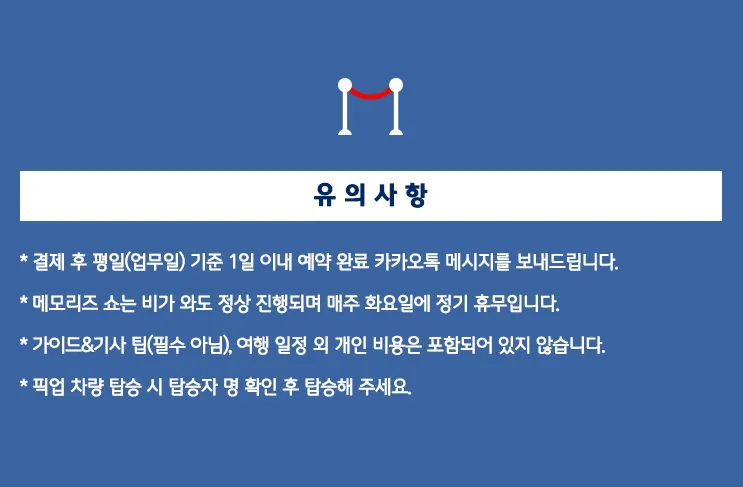 유 의 사 항

* 결제 후 평일(업무일) 기준 1일 이내 예약 완료 카카오톡 메시지를 보내드립니다.

* 메모리즈 쇼는 비가 와도 정상 진행되며 매주 화요일에 정기 휴무입니다.

* 가이드&기사 팁(필수 아님), 여행 일정 외 개인 비용은 포함되어 있지 않습니다.

* 픽업 차량 탑승 시 탑승자 명 확인 후 탑승해 주세요.